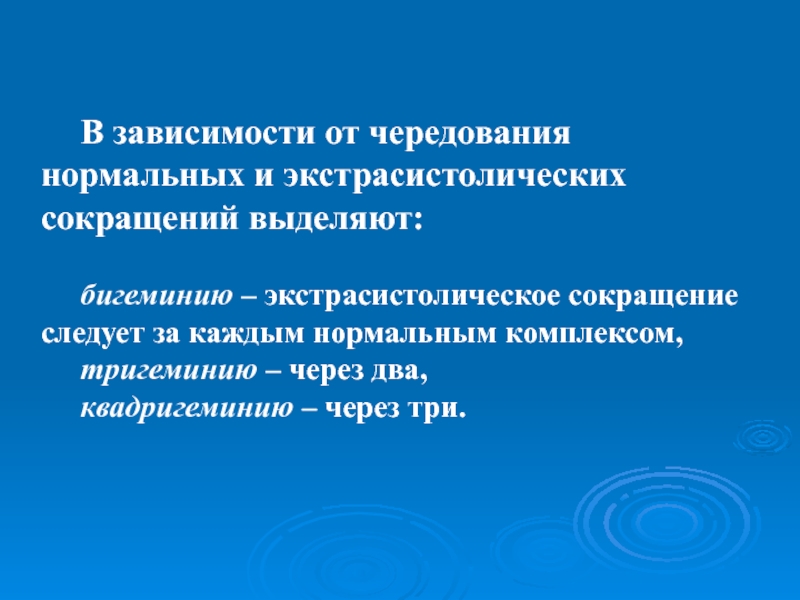 В зависимости от чередования нормальных и экстрасистолических сокращений выделяют:

бигеминию – экстрасистолическое сокращение следует за каждым нормальным комплексом,
тригеминию – через два,
квадригеминию – через три.